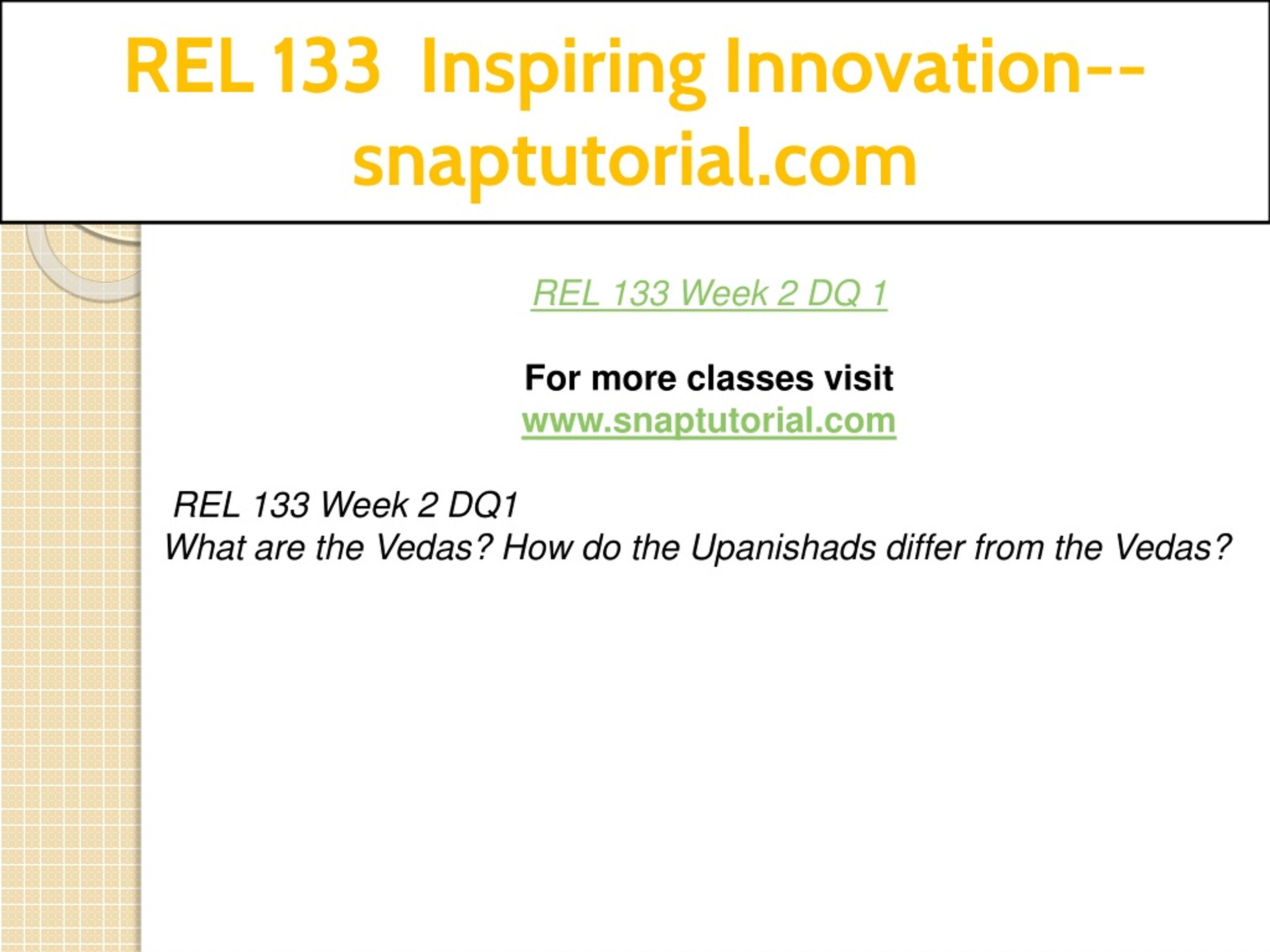 REL 133 Inspiring Innovation--snaptutorial.com

REL 133 Week 2 DQ 1

For more classes visit
www.snaptutorial.com

REL 133 Week 2 DQ1
What are the Vedas? How do the Upanishads differ from the Vedas?